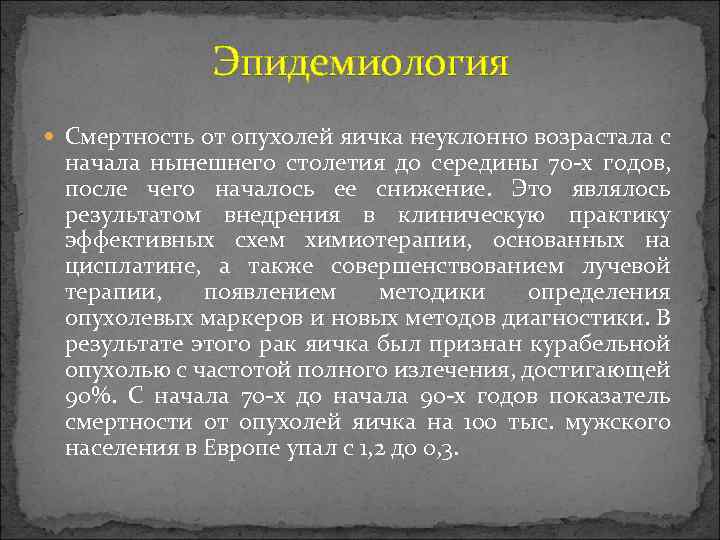 Эпидемиология

Смертность от опухолей яичка неуклонно возрастала с начала нынешнего столетия до середины 70-х годов, после чего началось ее снижение. Это являлось результатом внедрения в клиническую практику эффективных схем химиотерапии, основанных на цисплатине, а также совершенствованием лучевой терапии, появлением методики определения опухолевых маркеров и новых методов диагностики. В результате этого рак яичка был признан курабельной опухолью с частотой полного излечения, достигающей 90%. С начала 70-х до начала 90-х годов показатель смертности от опухолей яичка на 100 тыс. мужского населения в Европе упал с 1,2 до 0,3.